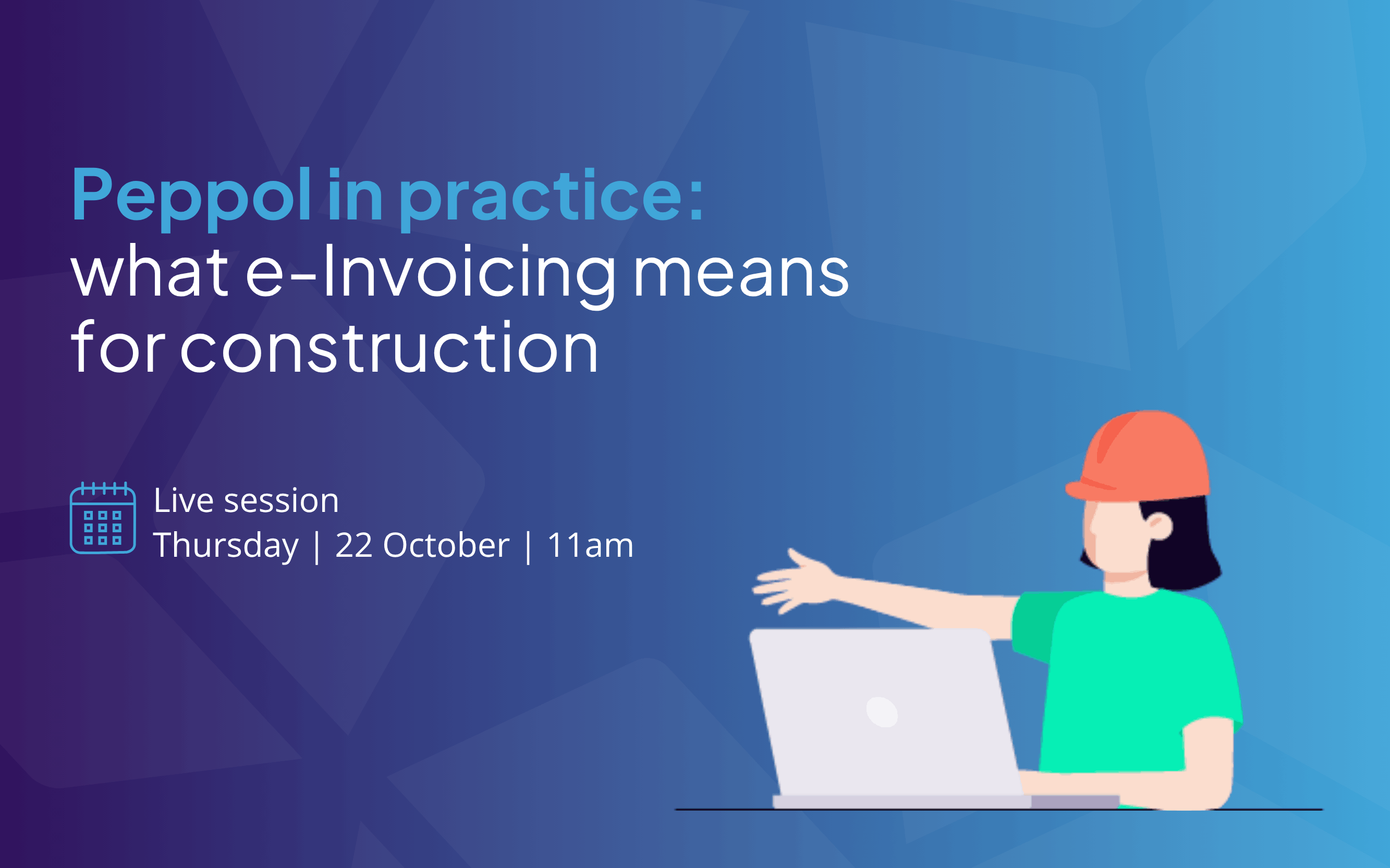 Peppol in practice:
what e-Invoicing means for construction

Live session
Thursday | 22 October | 11am